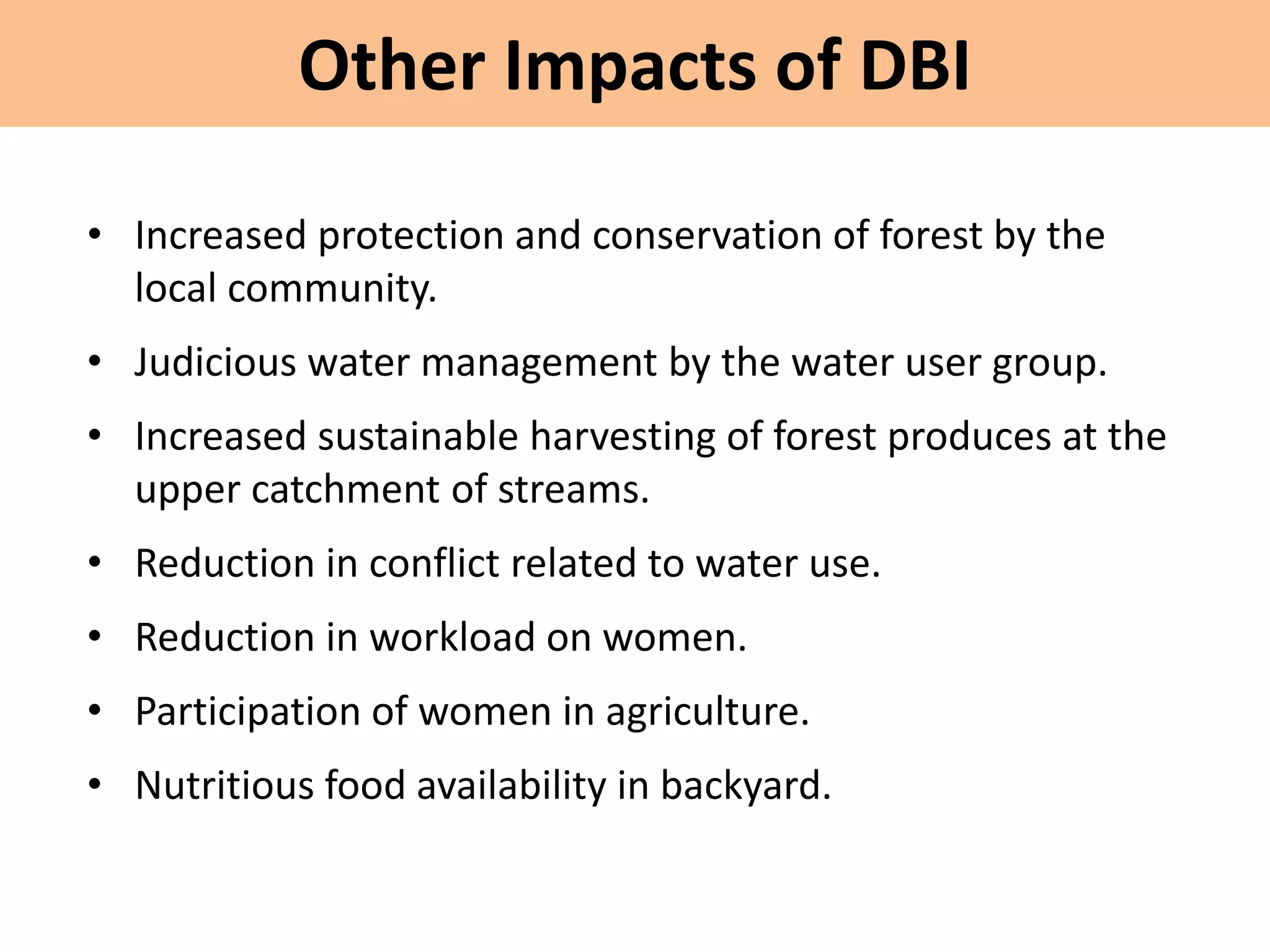 Other Impacts of DBI

• Increased protection and conservation of forest by the local community.

• Judicious water management by the water user group.

• Increased sustainable harvesting of forest produces at the upper catchment of streams.

• Reduction in conflict related to water use.

• Reduction in workload on women.

• Participation of women in agriculture.

• Nutritious food availability in backyard.